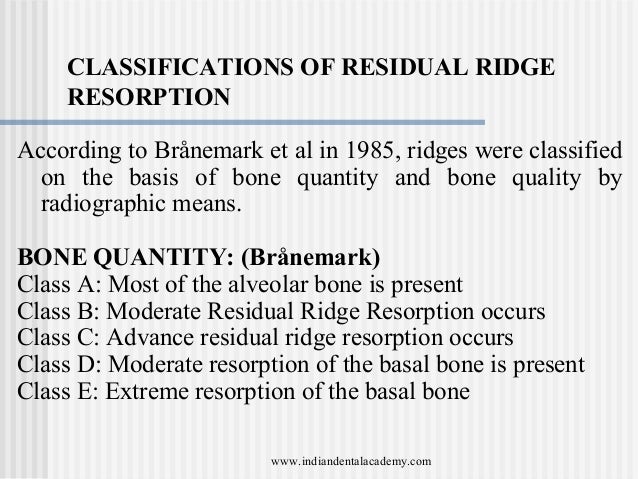 CLASSIFICATIONS OF RESIDUAL RIDGE RESORPTION

According to Brånemark et al in 1985, ridges were classified on the basis of bone quantity and bone quality by radiographic means.

BONE QUANTITY: (Brånemark)
Class A: Most of the alveolar bone is present
Class B: Moderate Residual Ridge Resorption occurs
Class C: Advance residual ridge resorption occurs
Class D: Moderate resorption of the basal bone is present
Class E: Extreme resorption of the basal bone

www.indiandentalacademy.com